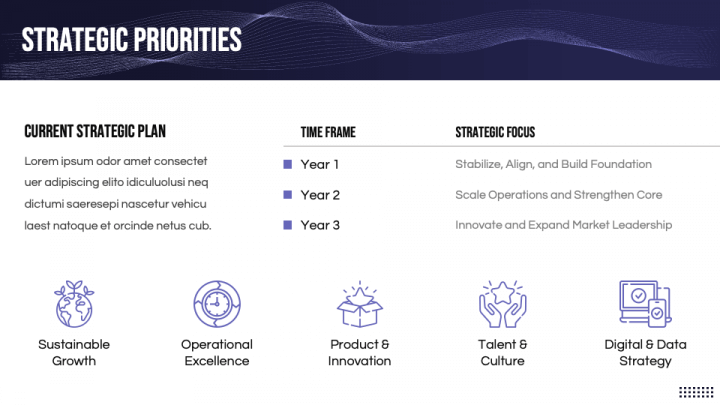 STRATEGIC PRIORITIES

CURRENT STRATEGIC PLAN

Lorem ipsum odor amet consectet uer adipiscing elito idiculuolusi neq dictumi saeresepi nascetur vehicu laest natoque et orcinde netus cub.

| TIME FRAME | STRATEGIC FOCUS |
|---|---|
| Year 1 | Stabilize, Align, and Build Foundation |
| Year 2 | Scale Operations and Strengthen Core |
| Year 3 | Innovate and Expand Market Leadership |

Sustainable Growth

Operational Excellence

Product & Innovation

Talent & Culture

Digital & Data Strategy